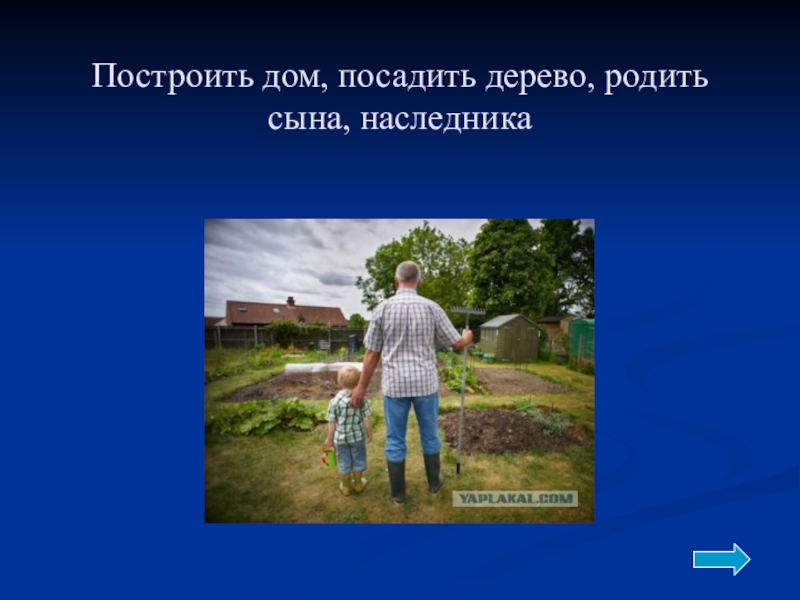 Построить дом, посадить дерево, родить сына, наследника

YAPLAKAL.COM